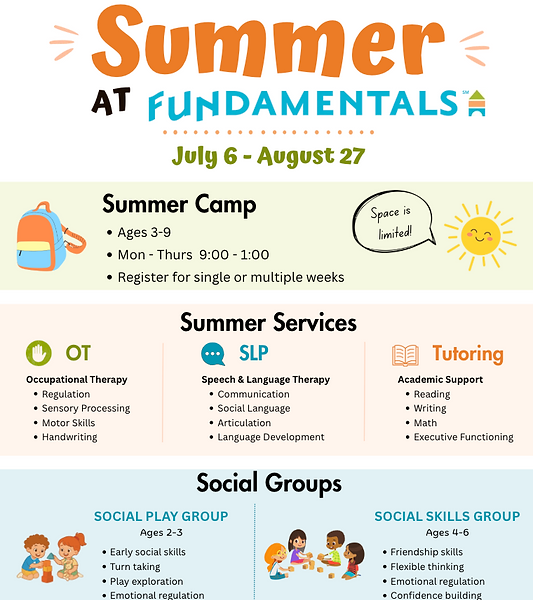 Summer

AT FUNDAMENTALS℠

July 6 - August 27

Summer Camp

• Ages 3-9
• Mon - Thurs 9:00 - 1:00
• Register for single or multiple weeks

Space is limited!

Summer Services

OT

Occupational Therapy
• Regulation
• Sensory Processing
• Motor Skills
• Handwriting

SLP

Speech & Language Therapy
• Communication
• Social Language
• Articulation
• Language Development

Tutoring

Academic Support
• Reading
• Writing
• Math
• Executive Functioning

Social Groups

SOCIAL PLAY GROUP

Ages 2-3
• Early social skills
• Turn taking
• Play exploration
• Emotional regulation

SOCIAL SKILLS GROUP

Ages 4-6
• Friendship skills
• Flexible thinking
• Emotional regulation
• Confidence building